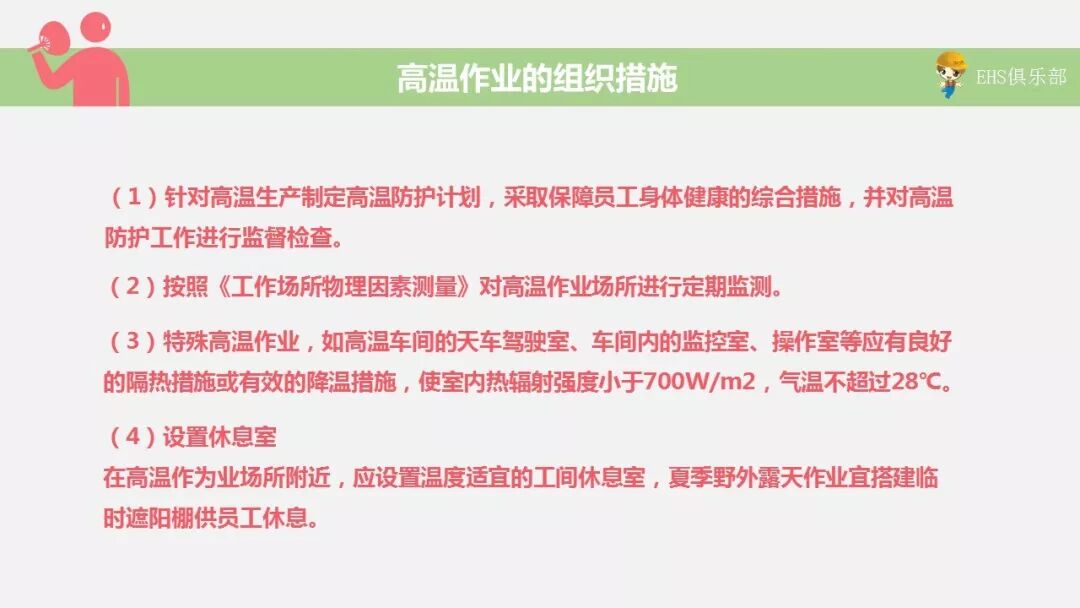 高温作业的组织措施

EHS俱乐部

（1）针对高温生产制定高温防护计划，采取保障员工身体健康的综合措施，并对高温防护工作进行监督检查。

（2）按照《工作场所物理因素测量》对高温作业场所进行定期监测。

（3）特殊高温作业，如高温车间的天车驾驶室、车间内的监控室、操作室等应有良好的隔热措施或有效的降温措施，使室内热辐射强度小于700W/m2，气温不超过28℃。

（4）设置休息室
在高温作为业场所附近，应设置温度适宜的工间休息室，夏季野外露天作业宜搭建临时遮阳棚供员工休息。